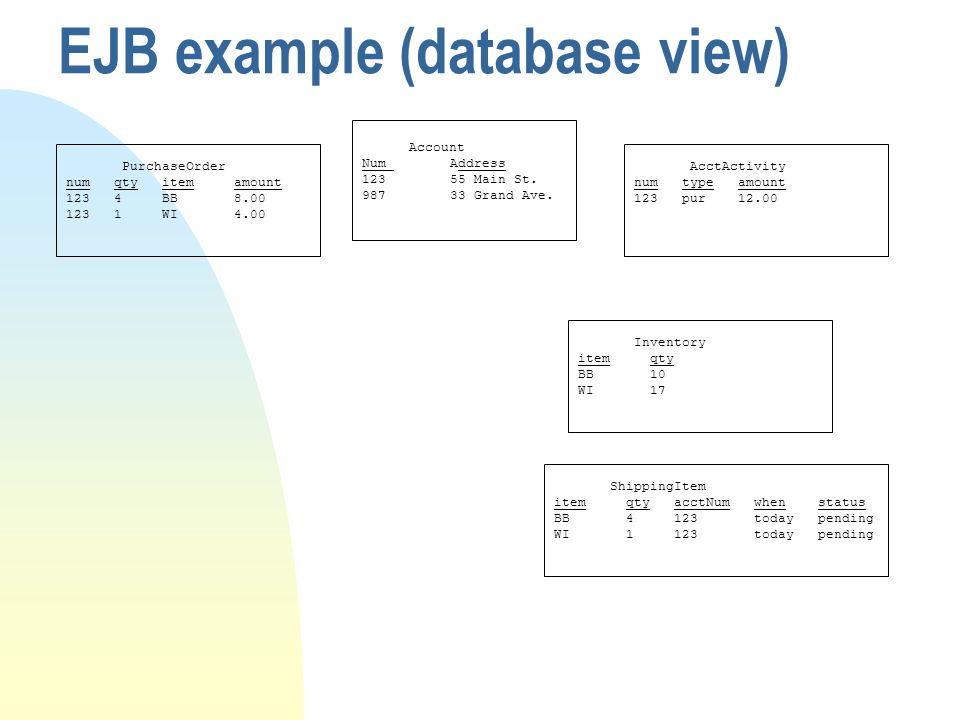 EJB example (database view)

PurchaseOrder

| num | qty | item | amount |
|---|---|---|---|
| 123 | 4 | BB | 8.00 |
| 123 | 1 | WI | 4.00 |

Account

| Num | Address |
|---|---|
| 123 | 55 Main St. |
| 987 | 33 Grand Ave. |

AcctActivity

| num | type | amount |
|---|---|---|
| 123 | pur | 12.00 |

Inventory

| item | qty |
|---|---|
| BB | 10 |
| WI | 17 |

ShippingItem

| item | qty | acctNum | when | status |
|---|---|---|---|---|
| BB | 4 | 123 | today | pending |
| WI | 1 | 123 | today | pending |